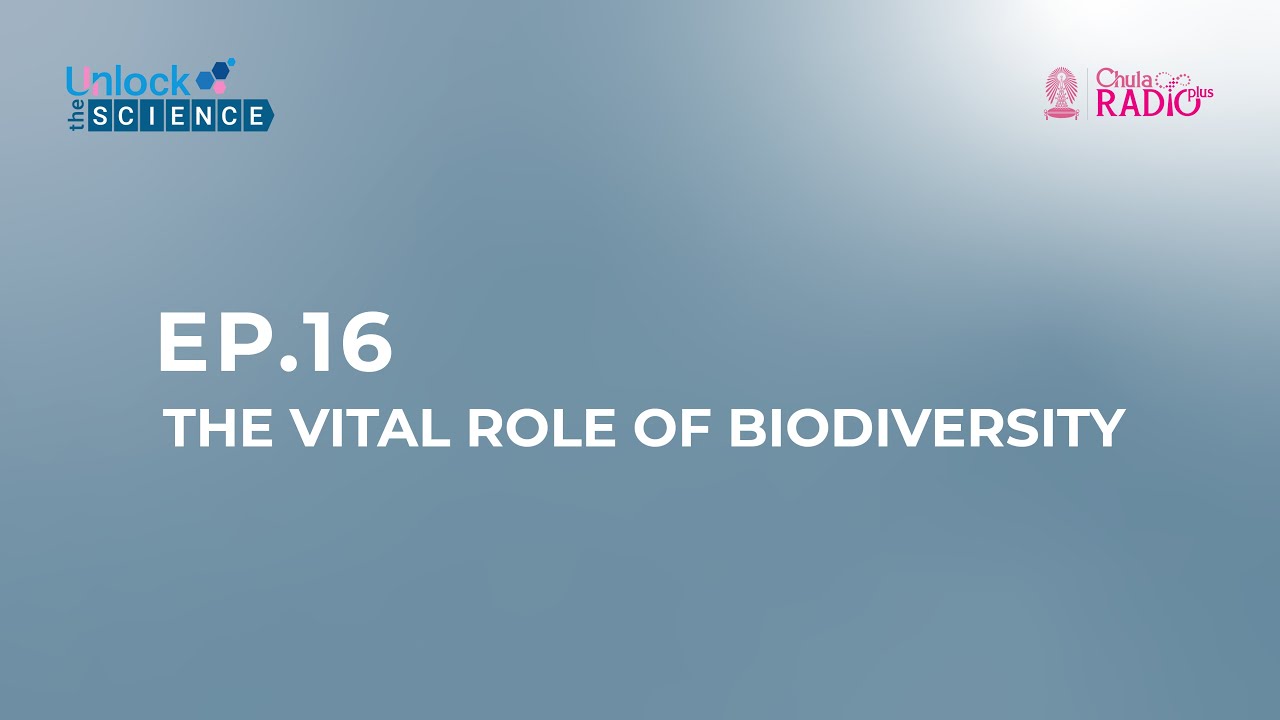 Unlock the SCIENCE

Chula RADIO plus

EP.16
THE VITAL ROLE OF BIODIVERSITY